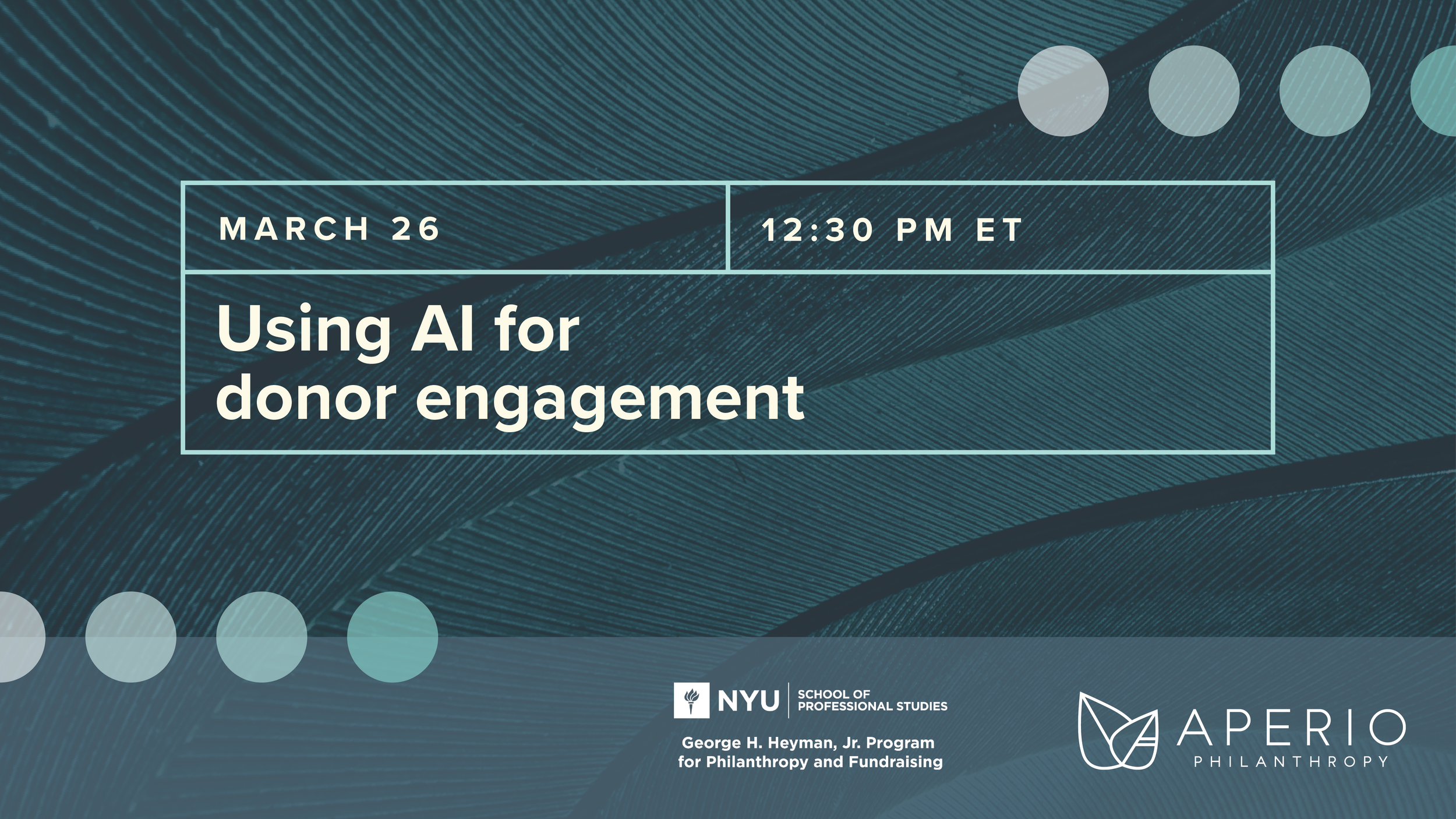 MARCH 26

12:30 PM ET

Using AI for donor engagement

NYU SCHOOL OF PROFESSIONAL STUDIES

George H. Heyman, Jr. Program for Philanthropy and Fundraising

APERIO PHILANTHROPY